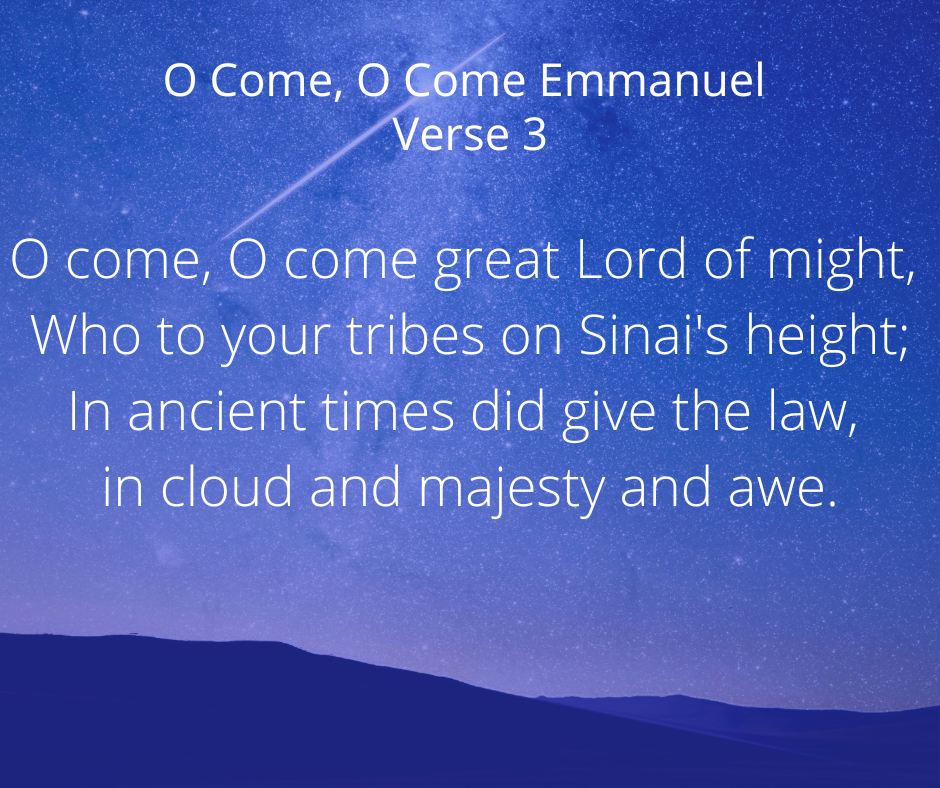 O Come, O Come Emmanuel
Verse 3

O come, O come great Lord of might,
Who to your tribes on Sinai's height;
In ancient times did give the law,
in cloud and majesty and awe.